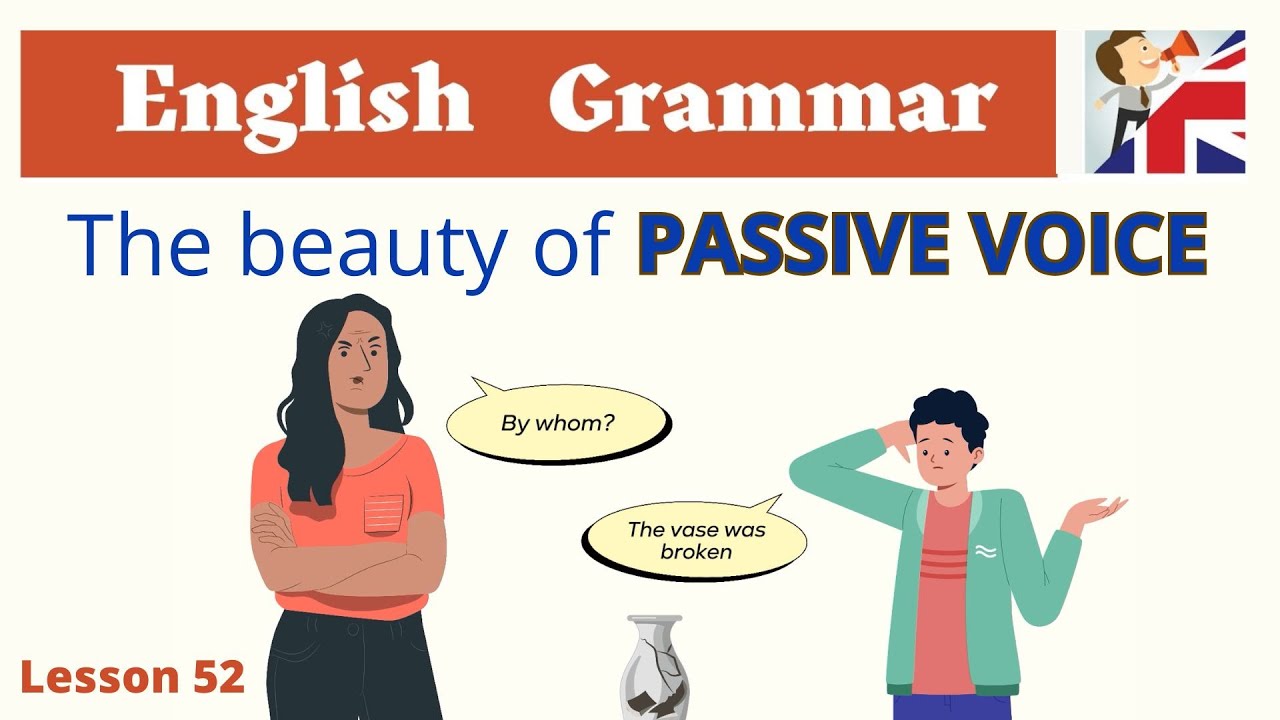 English Grammar

The beauty of PASSIVE VOICE

By whom?

The vase was broken

Lesson 52